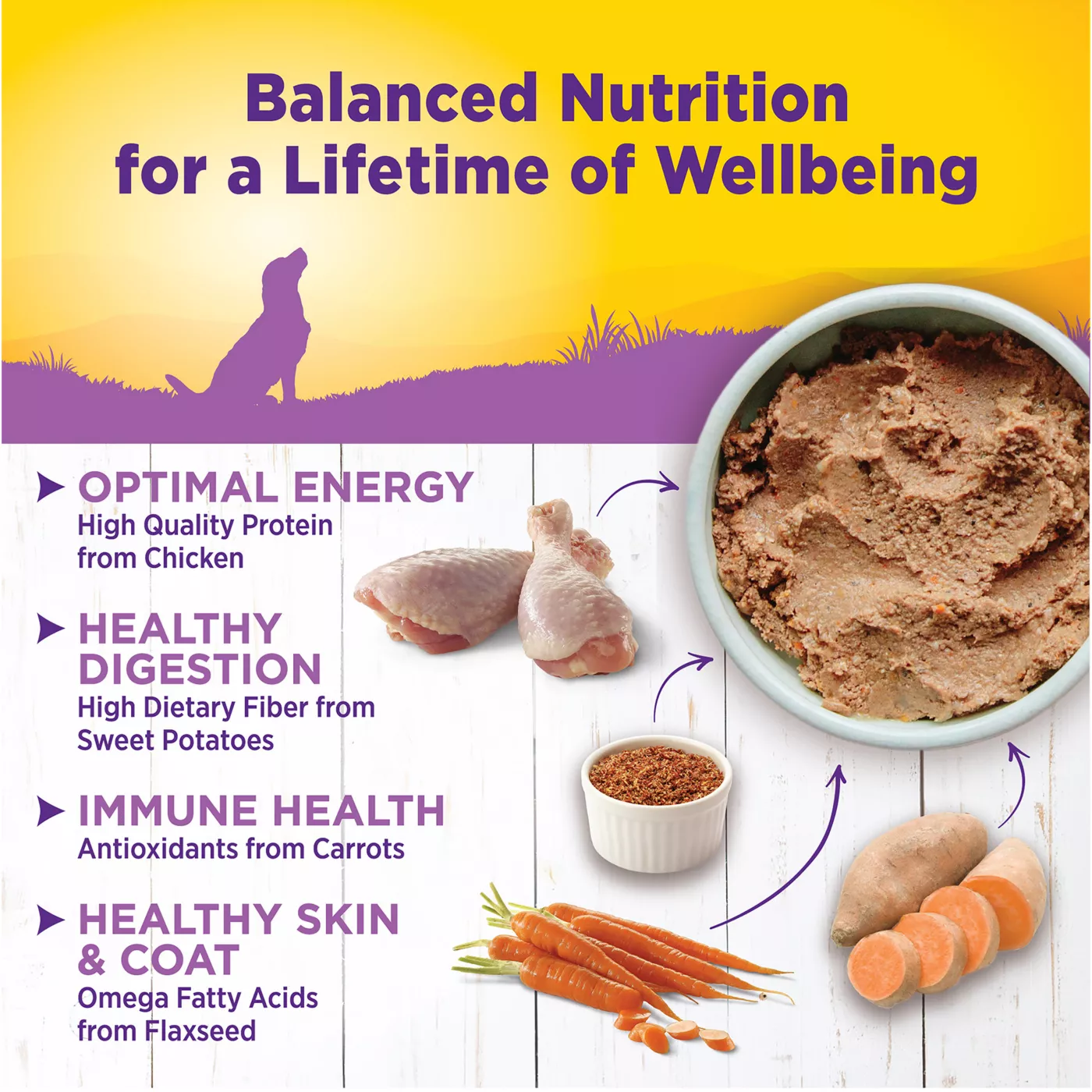 Balanced Nutrition for a Lifetime of Wellbeing

OPTIMAL ENERGY
High Quality Protein from Chicken

HEALTHY DIGESTION
High Dietary Fiber from Sweet Potatoes

IMMUNE HEALTH
Antioxidants from Carrots

HEALTHY SKIN & COAT
Omega Fatty Acids from Flaxseed